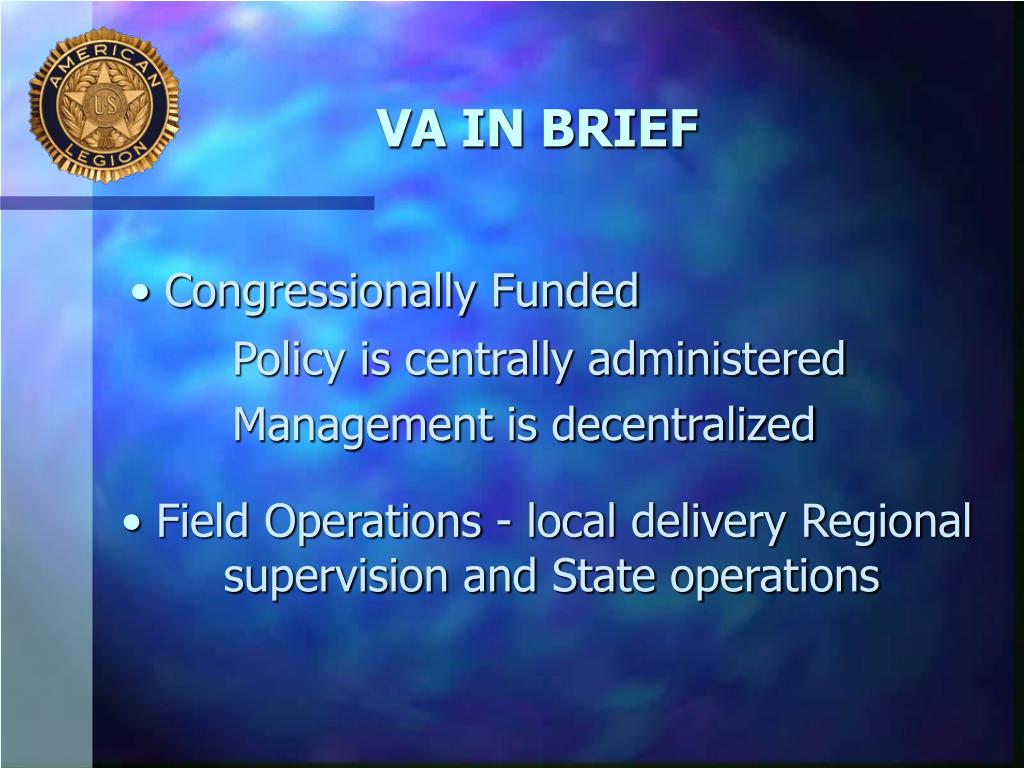 AMERICAN LEGION US

VA IN BRIEF

• Congressionally Funded

Policy is centrally administered

Management is decentralized

• Field Operations - local delivery Regional supervision and State operations